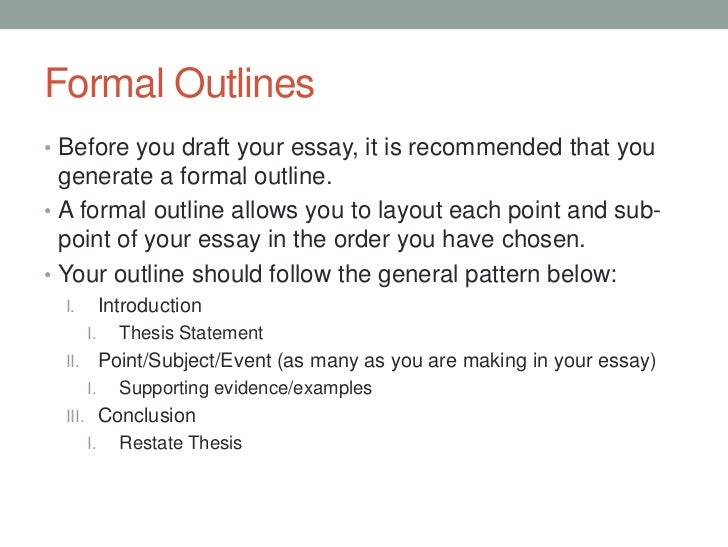 Formal Outlines

• Before you draft your essay, it is recommended that you generate a formal outline.
• A formal outline allows you to layout each point and sub-point of your essay in the order you have chosen.
• Your outline should follow the general pattern below:

I. Introduction
I. Thesis Statement
II. Point/Subject/Event (as many as you are making in your essay)
I. Supporting evidence/examples
III. Conclusion
I. Restate Thesis